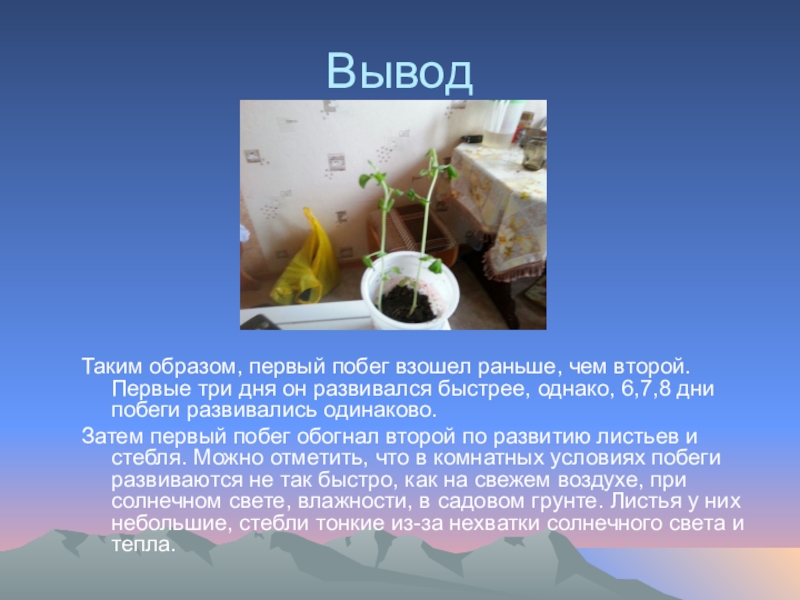 Вывод

Таким образом, первый побег взошел раньше, чем второй. Первые три дня он развивался быстрее, однако, 6,7,8 дни побеги развивались одинаково.

Затем первый побег обогнал второй по развитию листьев и стебля. Можно отметить, что в комнатных условиях побеги развиваются не так быстро, как на свежем воздухе, при солнечном свете, влажности, в садовом грунте. Листья у них небольшие, стебли тонкие из-за нехватки солнечного света и тепла.